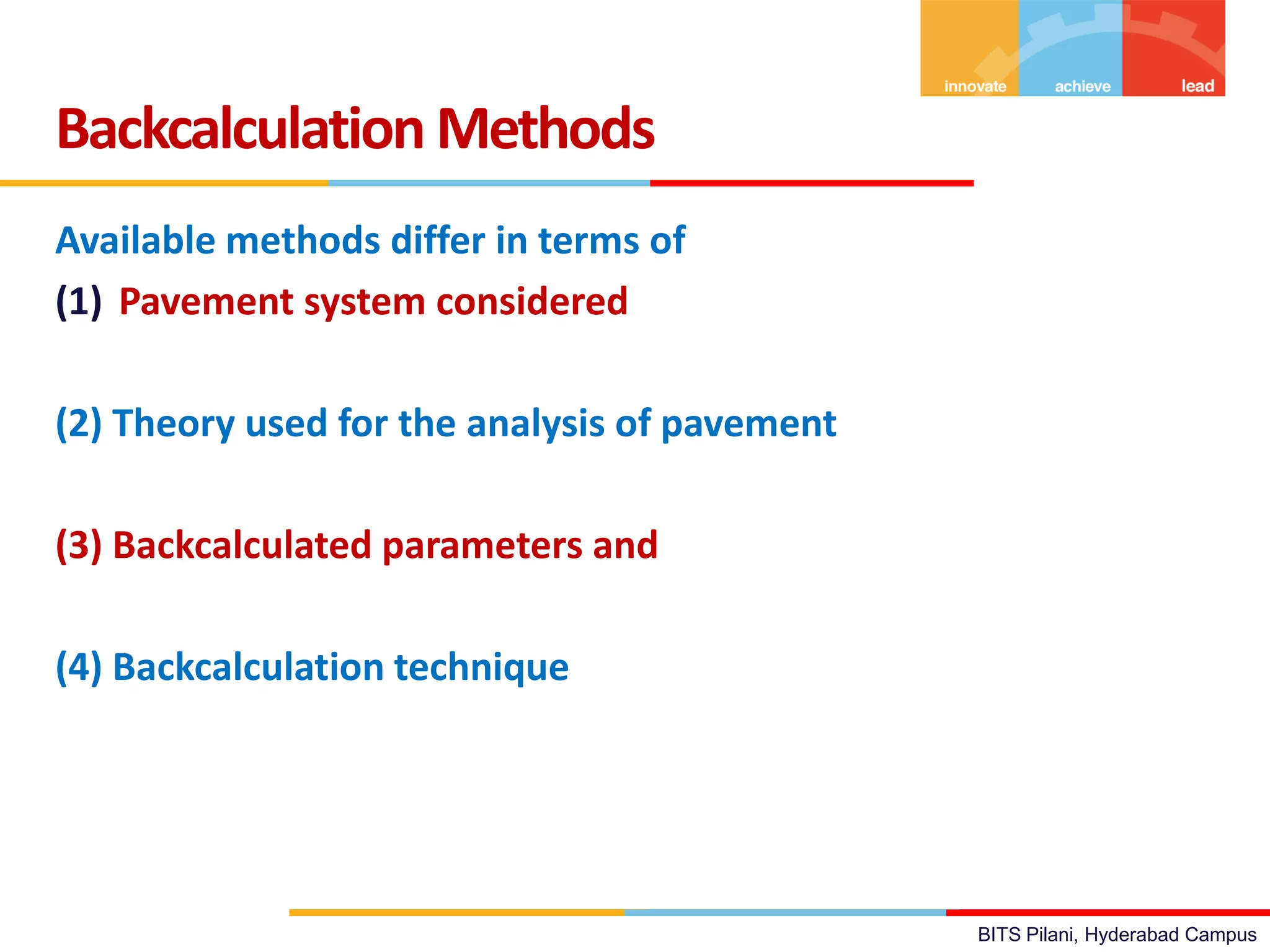 innovate achieve lead

Backcalculation Methods

Available methods differ in terms of

(1) Pavement system considered

(2) Theory used for the analysis of pavement

(3) Backcalculated parameters and

(4) Backcalculation technique

BITS Pilani, Hyderabad Campus